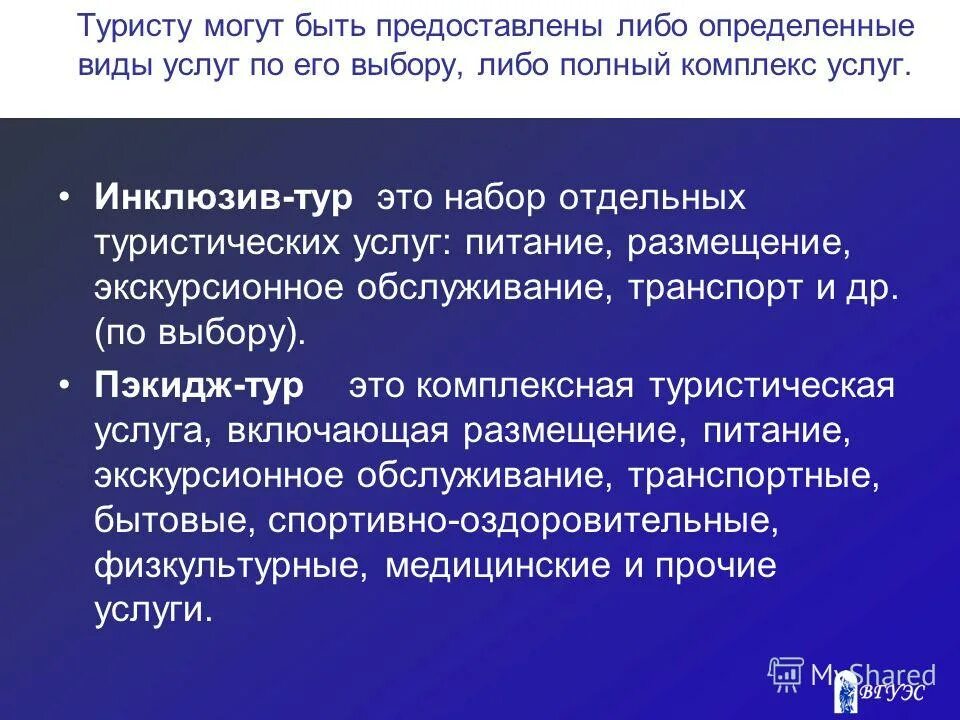 Туристу могут быть предоставлены либо определенные виды услуг по его выбору, либо полный комплекс услуг.

• **Инклюзив-тур** это набор отдельных туристических услуг: питание, размещение, экскурсионное обслуживание, транспорт и др. (по выбору).

• **Пэкидж-тур** это комплексная туристическая услуга, включающая размещение, питание, экскурсионное обслуживание, транспортные, бытовые, спортивно-оздоровительные, физкультурные, медицинские и прочие услуги.

MyShared

ВГУЭС